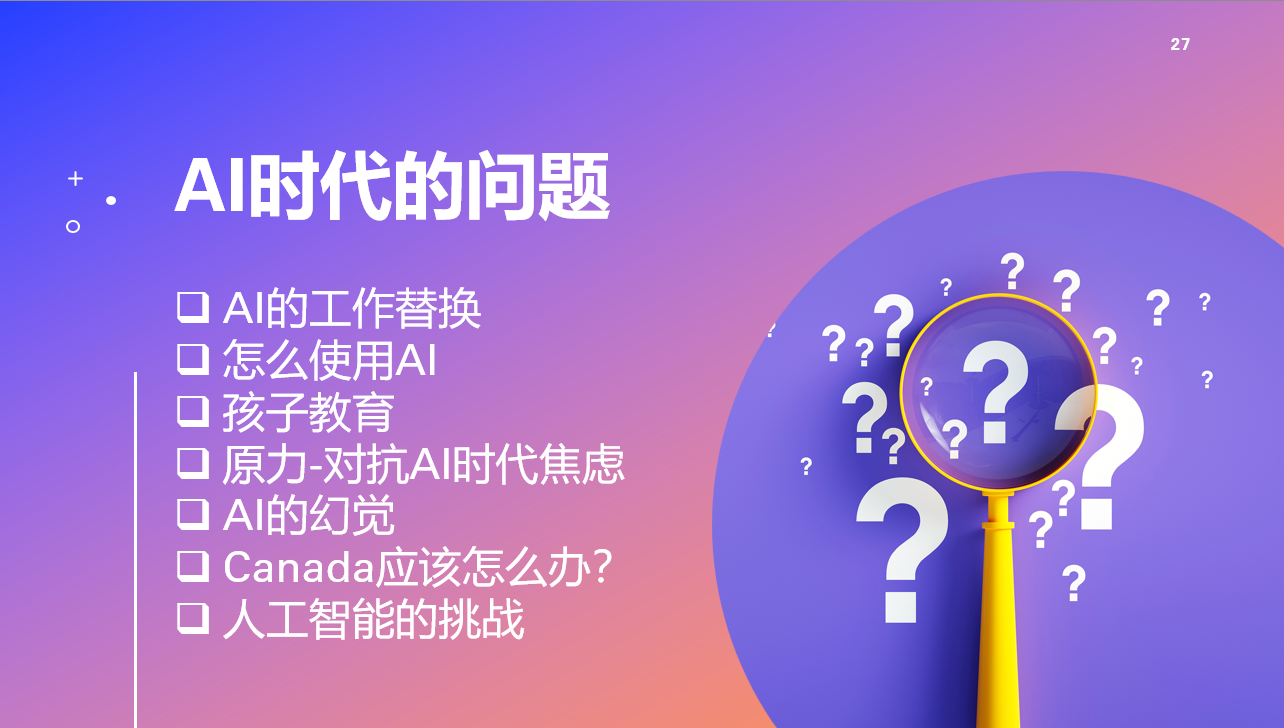 27

AI时代的问题

❑ AI的工作替换
❑ 怎么使用AI
❑ 孩子教育
❑ 原力-对抗AI时代焦虑
❑ AI的幻觉
❑ Canada应该怎么办？
❑ 人工智能的挑战